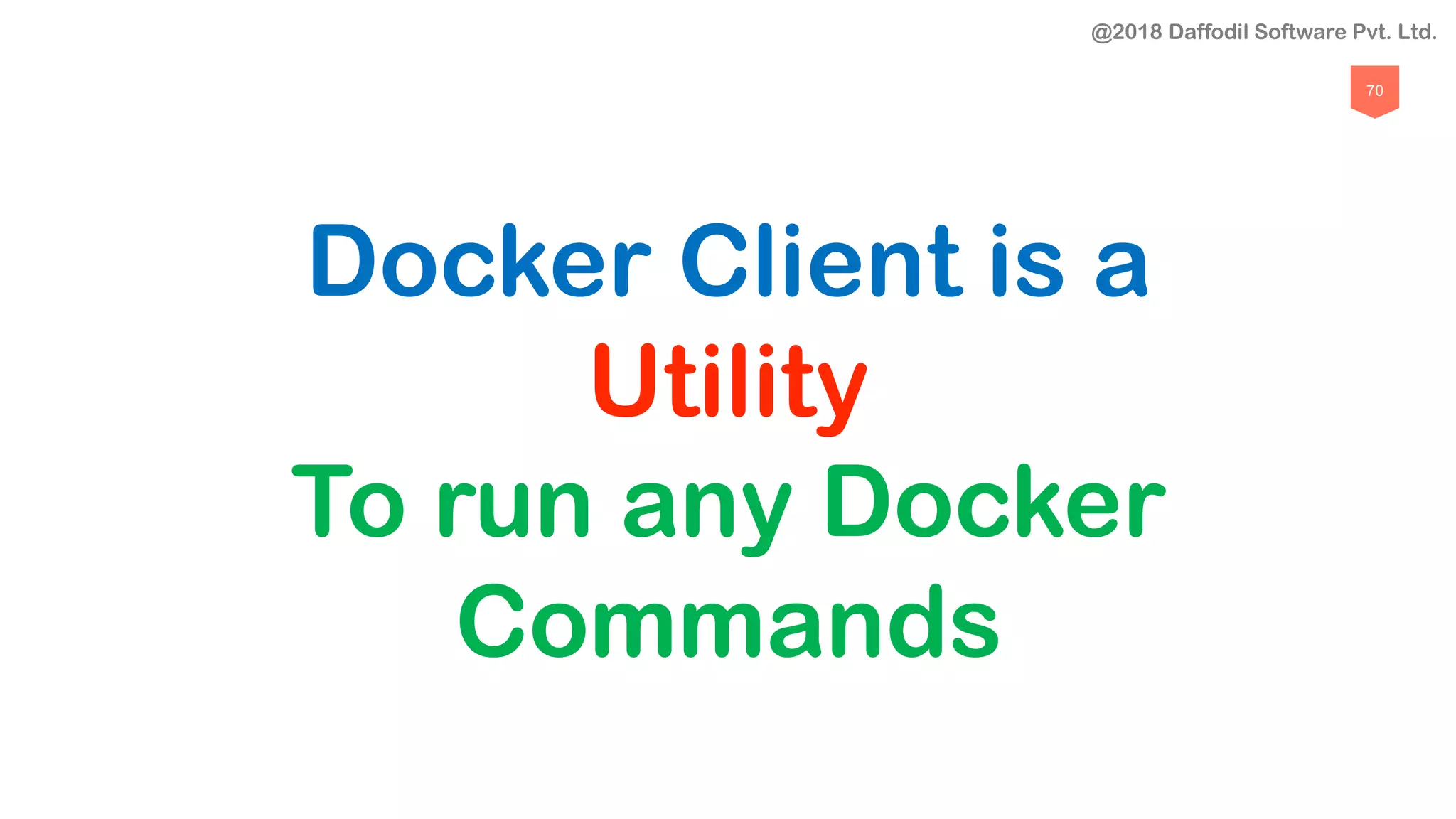 @2018 Daffodil Software Pvt. Ltd.

70

Docker Client is a Utility To run any Docker Commands